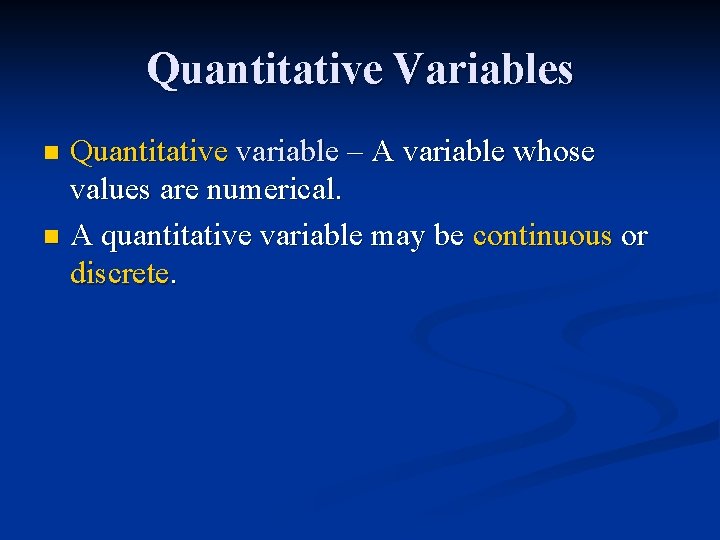 Quantitative Variables

- Quantitative variable – A variable whose values are numerical.
- A quantitative variable may be continuous or discrete.